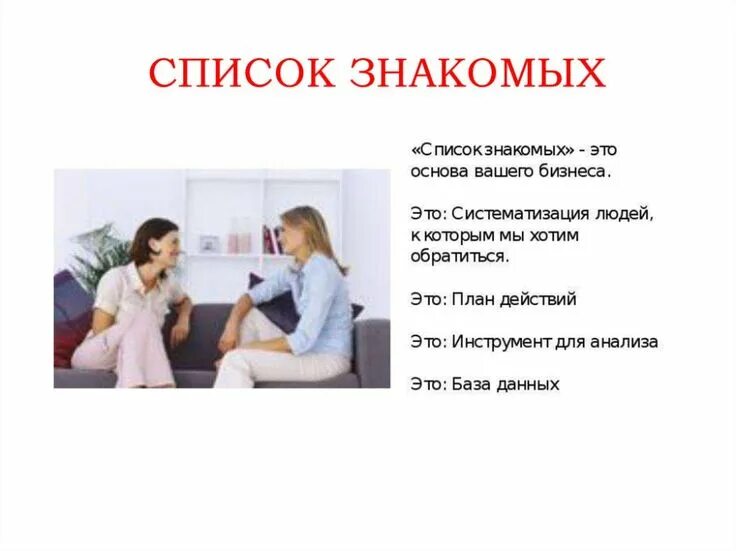 СПИСОК ЗНАКОМЫХ

«Список знакомых» - это основа вашего бизнеса.

Это: Систематизация людей, к которым мы хотим обратиться.

Это: План действий

Это: Инструмент для анализа

Это: База данных